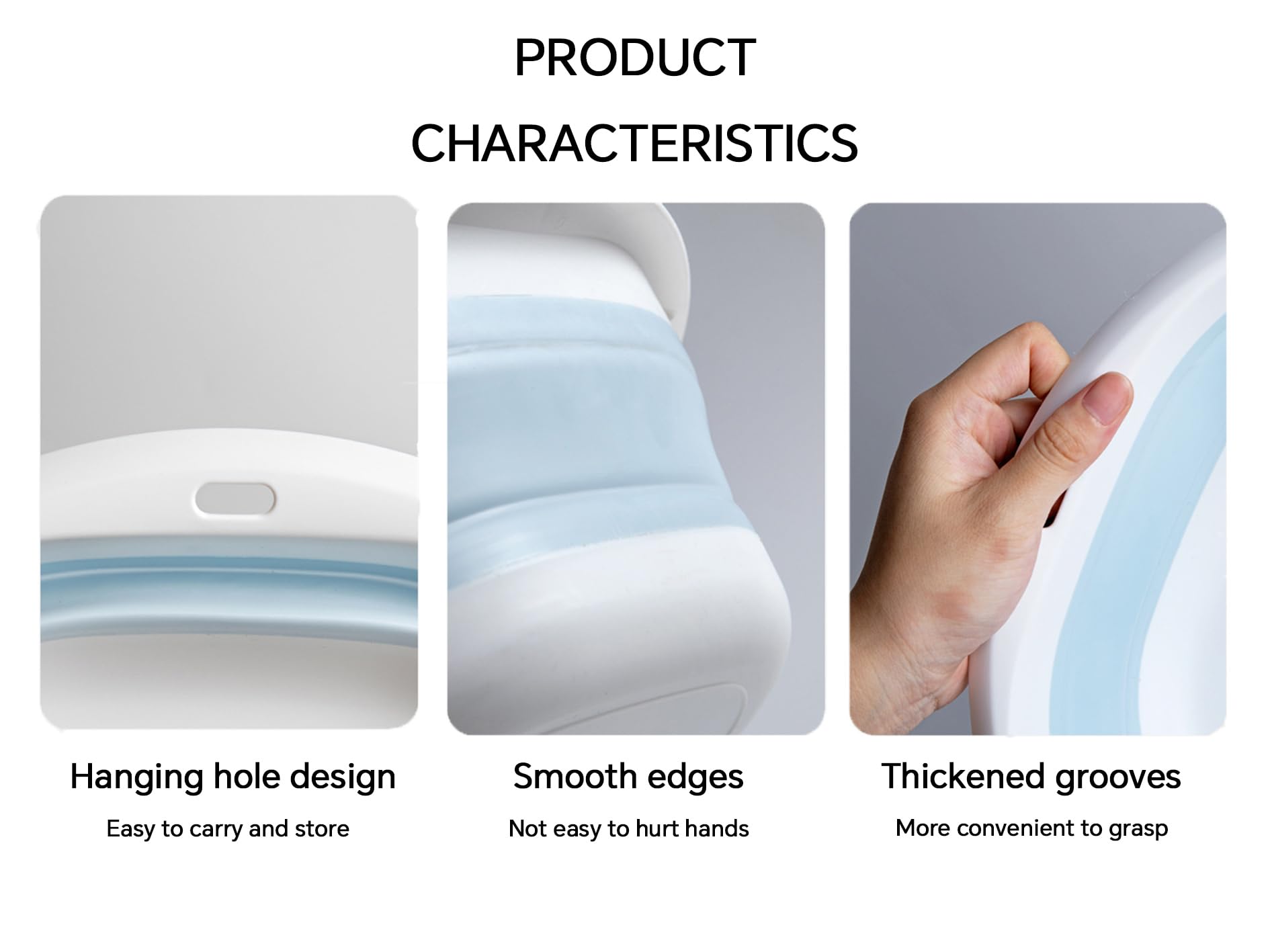 PRODUCT

CHARACTERISTICS

Hanging hole design

Easy to carry and store

Smooth edges

Not easy to hurt hands

Thickened grooves

More convenient to grasp